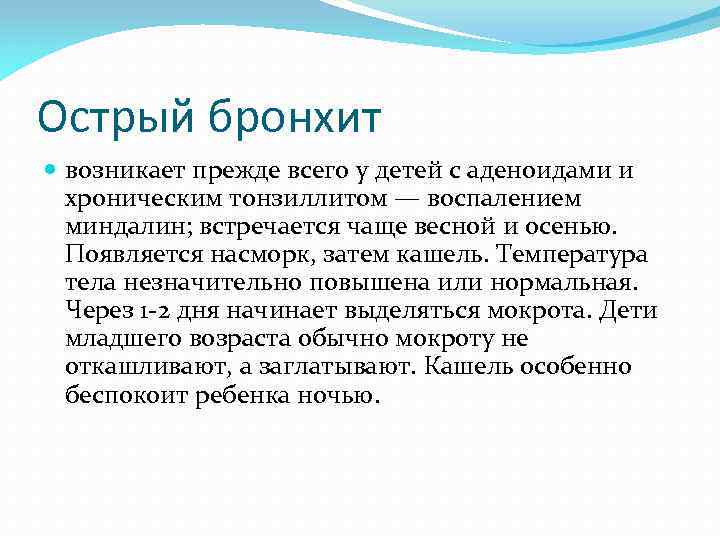 Острый бронхит

возникает прежде всего у детей с аденоидами и хроническим тонзиллитом — воспалением миндалин; встречается чаще весной и осенью. Появляется насморк, затем кашель. Температура тела незначительно повышена или нормальная. Через 1-2 дня начинает выделяться мокрота. Дети младшего возраста обычно мокроту не откашливают, а заглатывают. Кашель особенно беспокоит ребенка ночью.